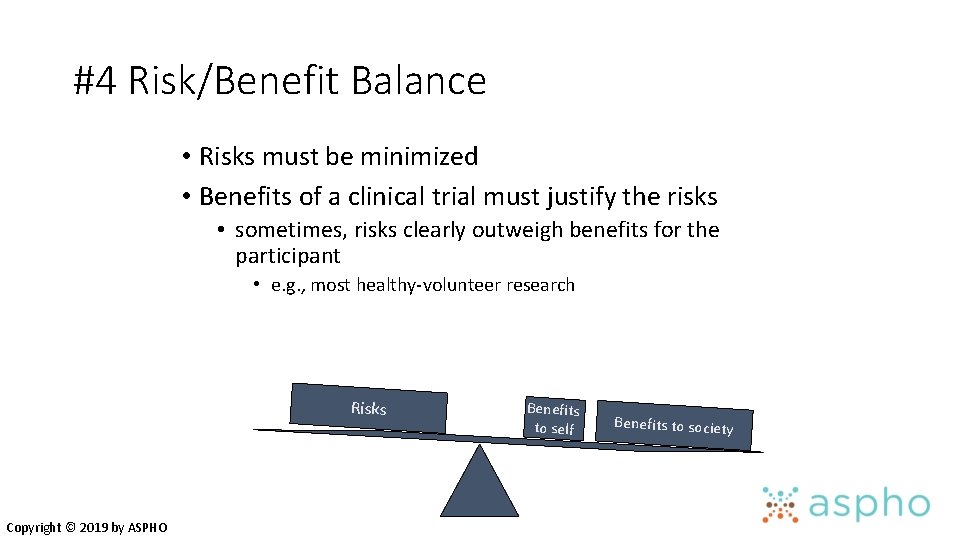 #4 Risk/Benefit Balance

• Risks must be minimized
• Benefits of a clinical trial must justify the risks
• sometimes, risks clearly outweigh benefits for the participant
• e.g., most healthy-volunteer research

Risks

Benefits to self

Benefits to society

Copyright © 2019 by ASPHO

aspho